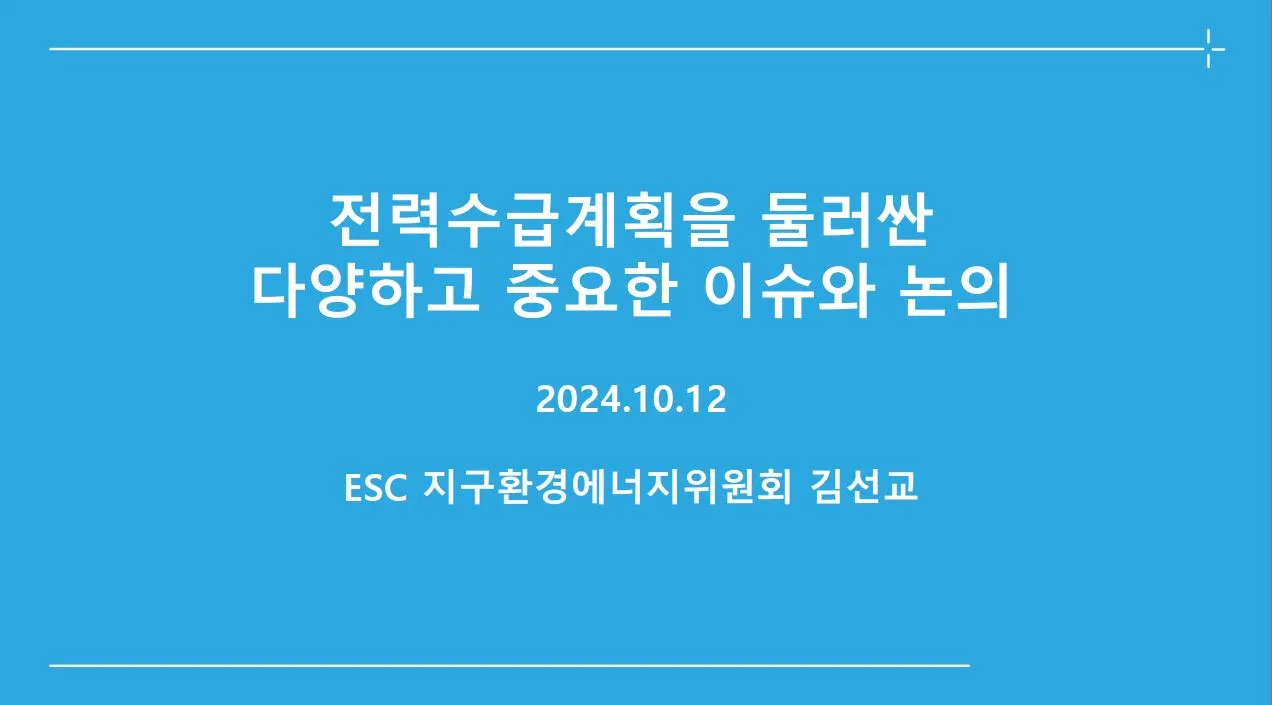 전력수급계획을 둘러싼
다양하고 중요한 이슈와 논의

2024.10.12

ESC 지구환경에너지위원회 김선교